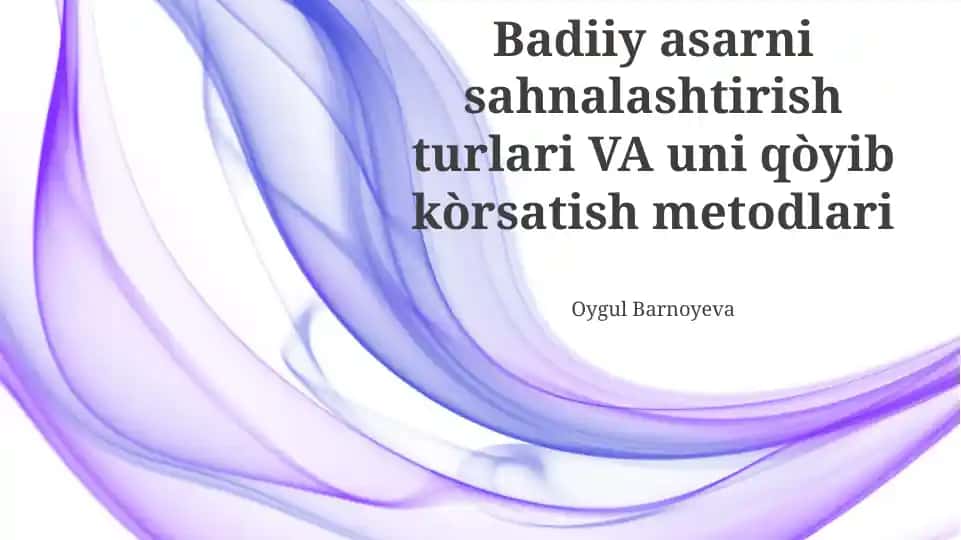 Badiiy asarni sahnalashtirish turlari VA uni qòyib kòrsatish metodlari

Oygul Barnoyeva